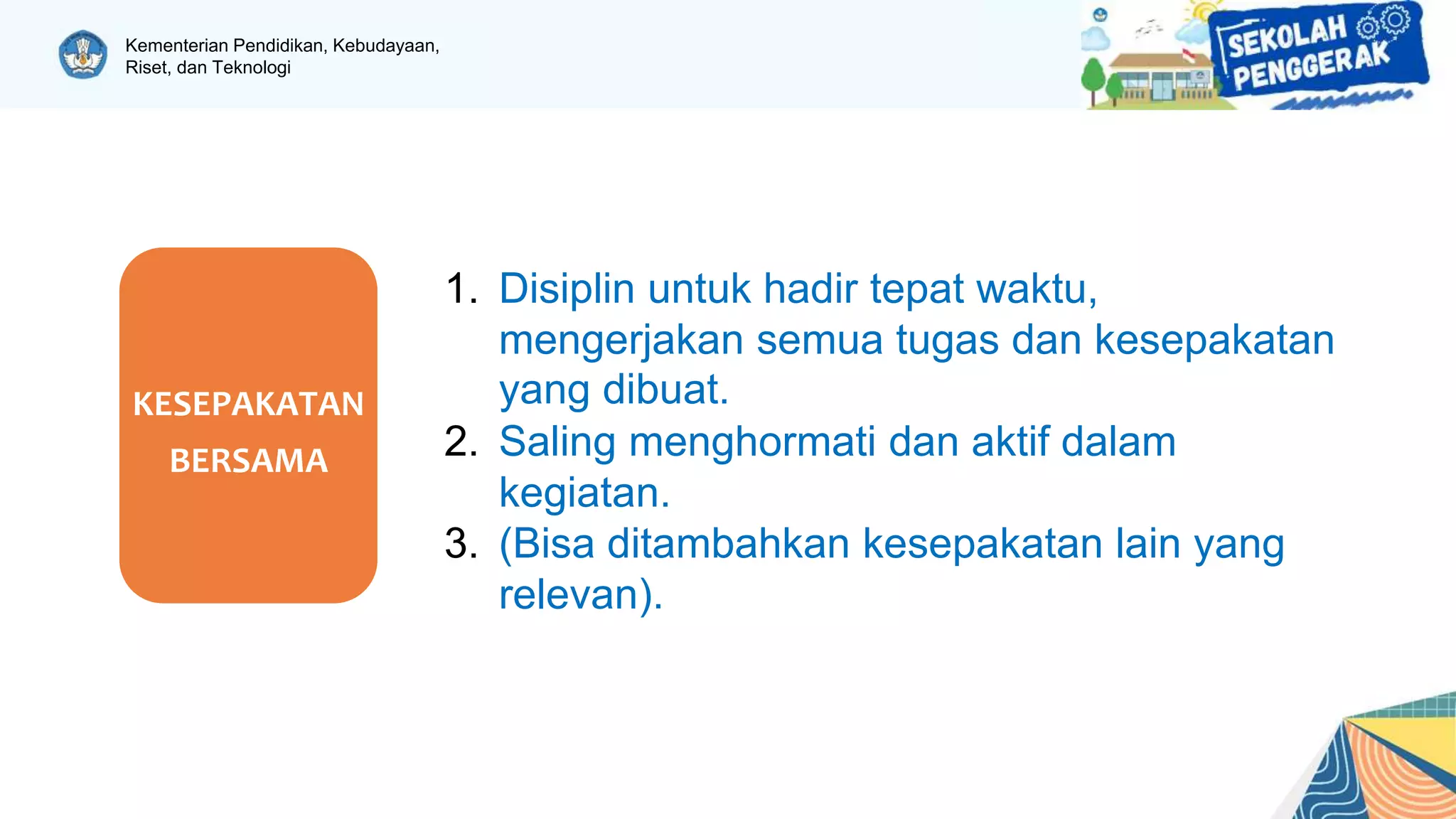 Kementerian Pendidikan, Kebudayaan, Riset, dan Teknologi

SEKOLAH PENGGERAK

KESEPAKATAN BERSAMA

1. Disiplin untuk hadir tepat waktu, mengerjakan semua tugas dan kesepakatan yang dibuat.
2. Saling menghormati dan aktif dalam kegiatan.
3. (Bisa ditambahkan kesepakatan lain yang relevan).